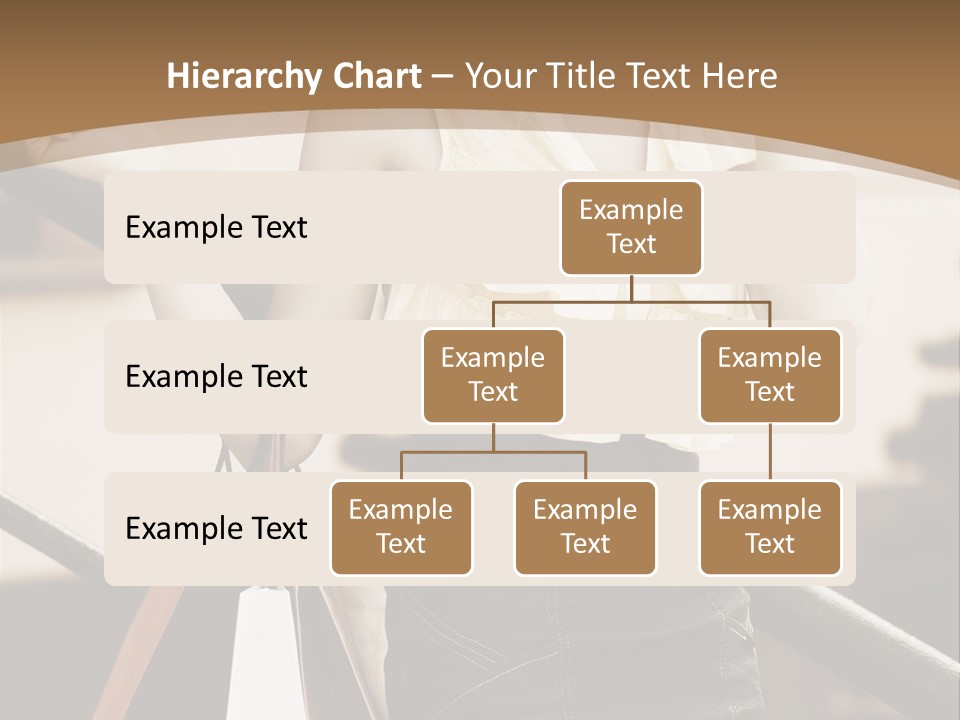 Hierarchy Chart – Your Title Text Here

Example Text

Example Text

Example Text

Example Text

Example Text

Example Text

Example Text

Example Text

Example Text